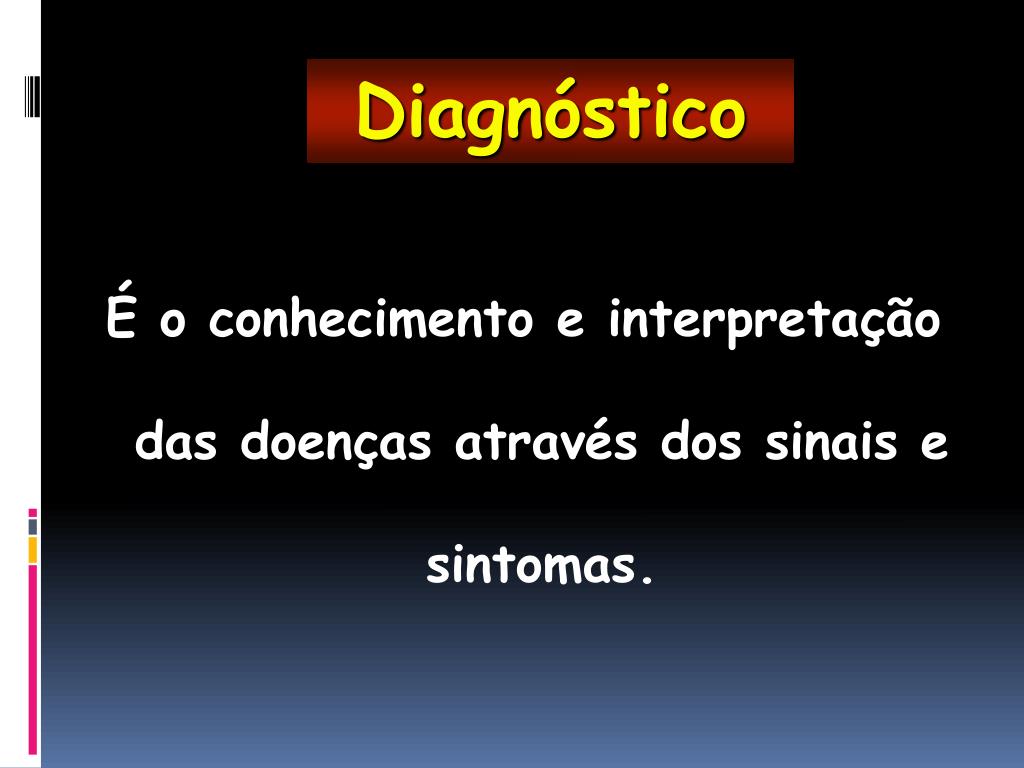 Diagnóstico

É o conhecimento e interpretação das doenças através dos sinais e sintomas.